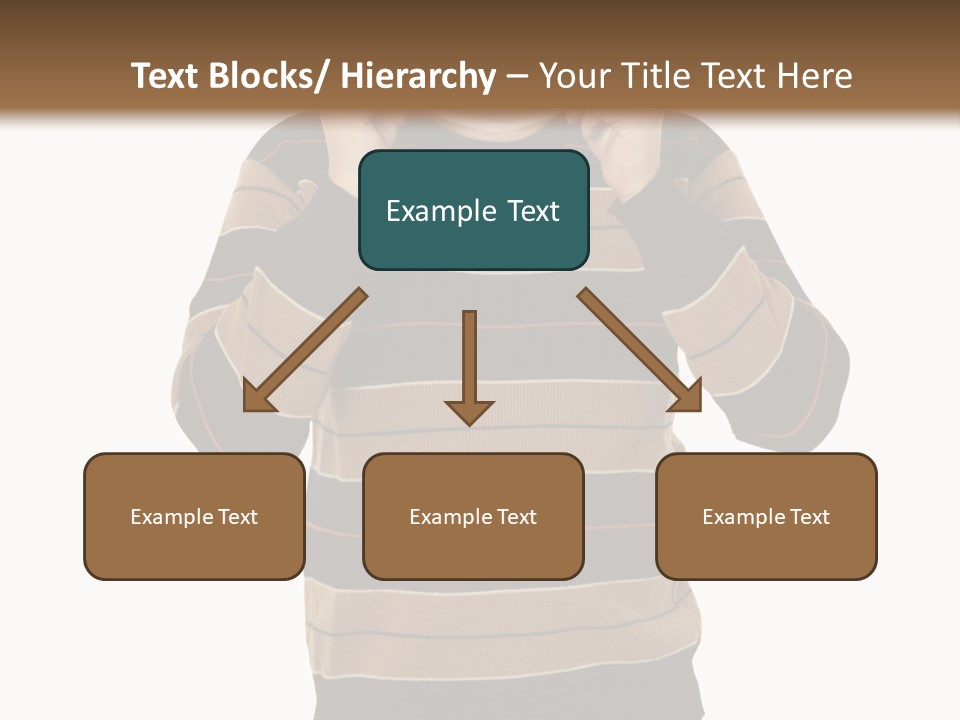 Text Blocks/ Hierarchy – Your Title Text Here

Example Text

Example Text

Example Text

Example Text